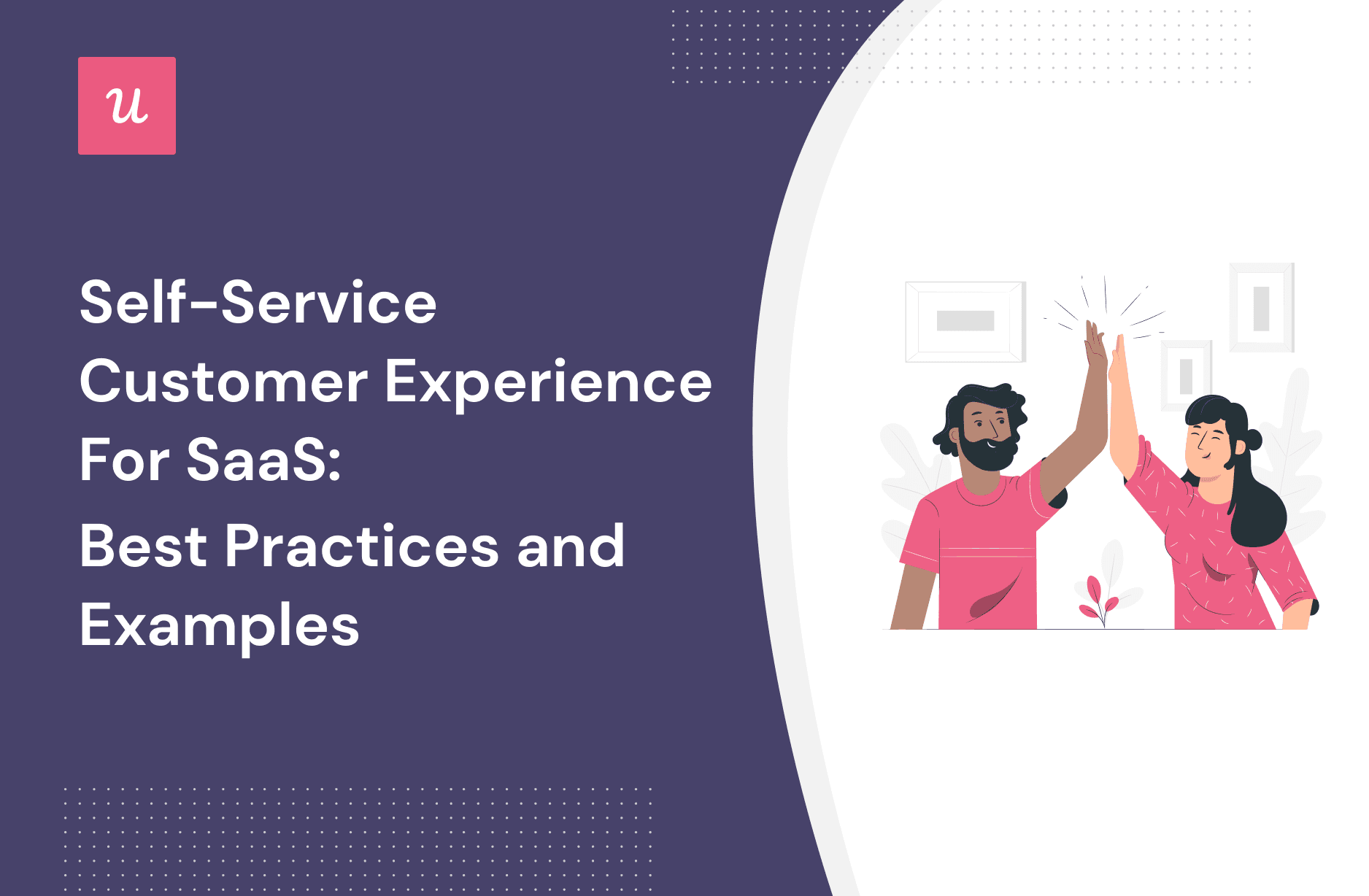 u

Self-Service Customer Experience For SaaS: Best Practices and Examples